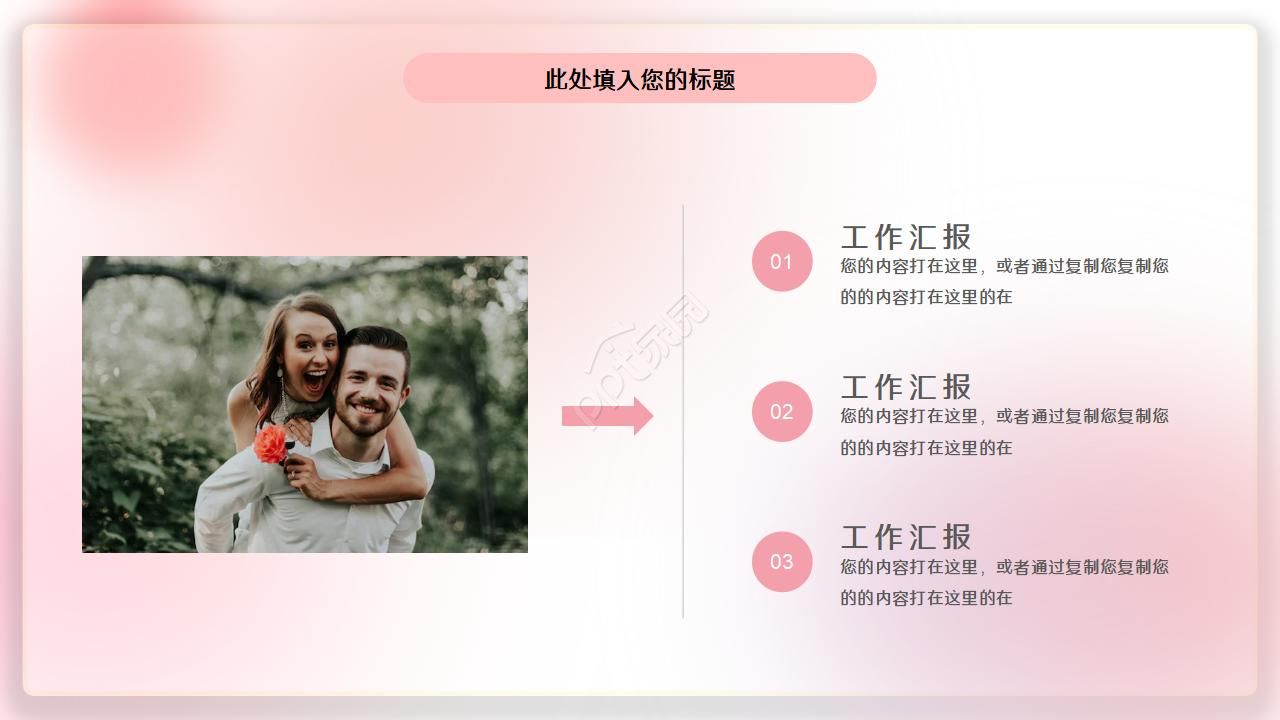 此处填入您的标题

ppt家园

01

工作汇报

您的内容打在这里，或者通过复制您复制您的的内容打在这里的在

02

工作汇报

您的内容打在这里，或者通过复制您复制您的的内容打在这里的在

03

工作汇报

您的内容打在这里，或者通过复制您复制您的的内容打在这里的在